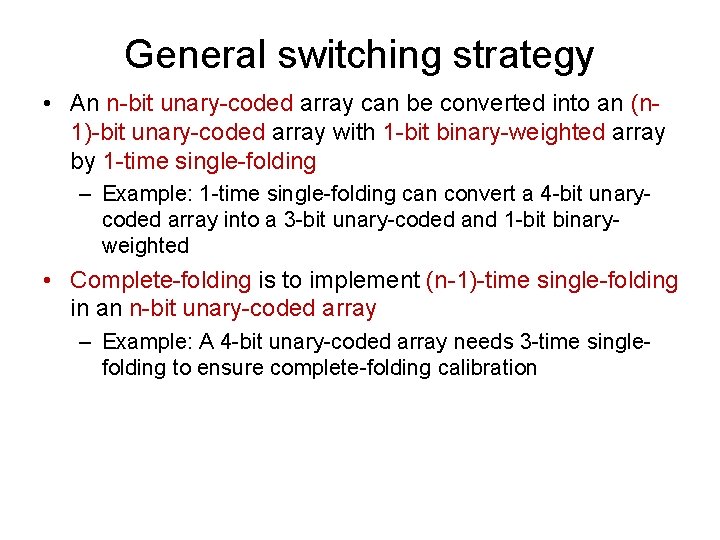 General switching strategy

• An n-bit unary-coded array can be converted into an (n-1)-bit unary-coded array with 1-bit binary-weighted array by 1-time single-folding

– Example: 1-time single-folding can convert a 4-bit unary-coded array into a 3-bit unary-coded and 1-bit binary-weighted

• Complete-folding is to implement (n-1)-time single-folding in an n-bit unary-coded array

– Example: A 4-bit unary-coded array needs 3-time single-folding to ensure complete-folding calibration